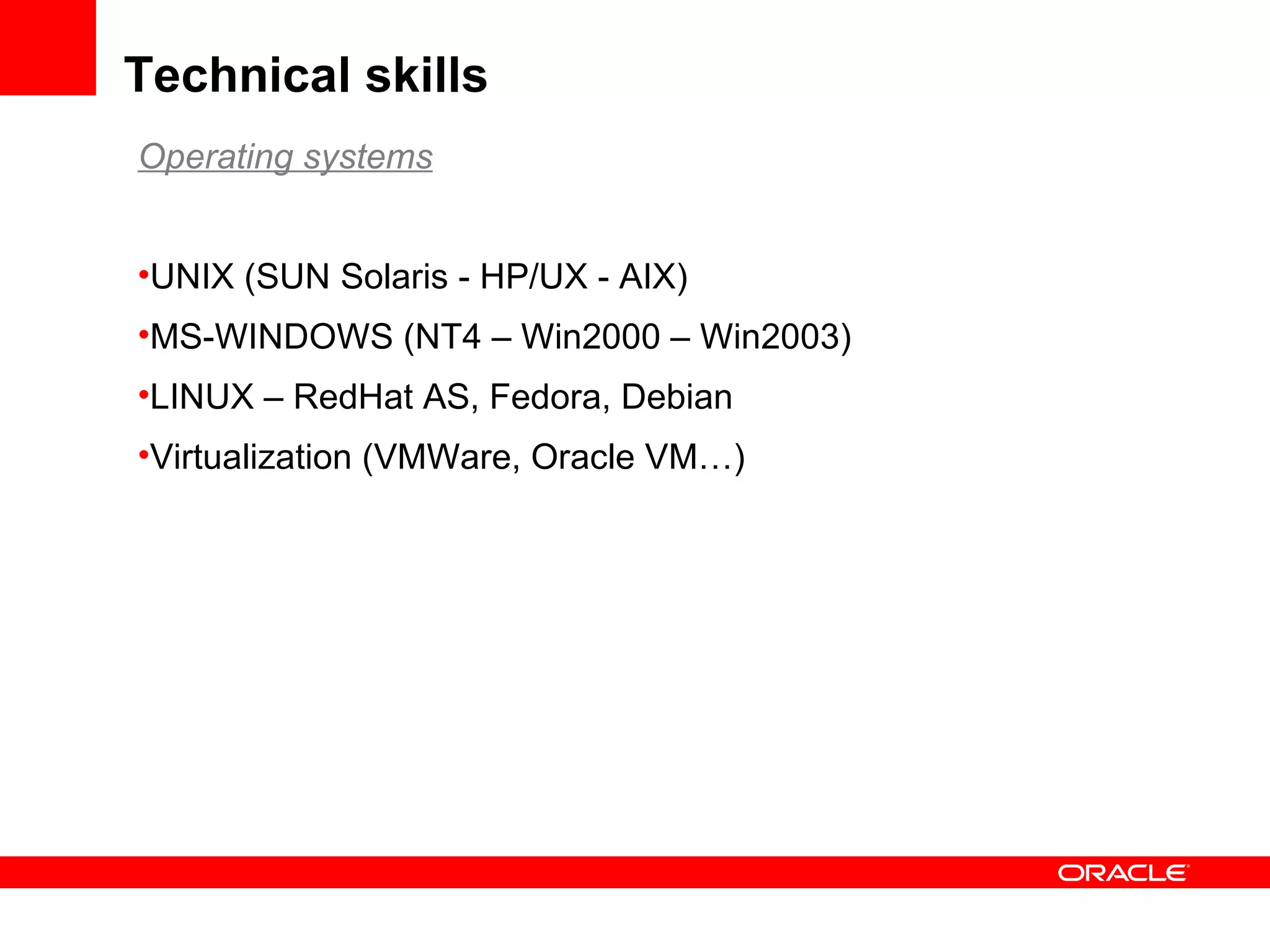 Technical skills

Operating systems

•UNIX (SUN Solaris - HP/UX - AIX)
•MS-WINDOWS (NT4 – Win2000 – Win2003)
•LINUX – RedHat AS, Fedora, Debian
•Virtualization (VMWare, Oracle VM…)

ORACLE